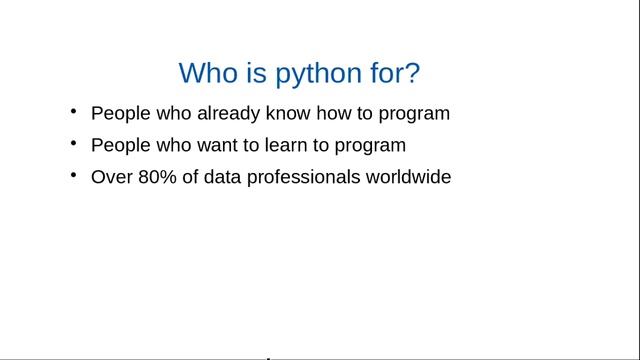 Who is python for?

• People who already know how to program
• People who want to learn to program
• Over 80% of data professionals worldwide